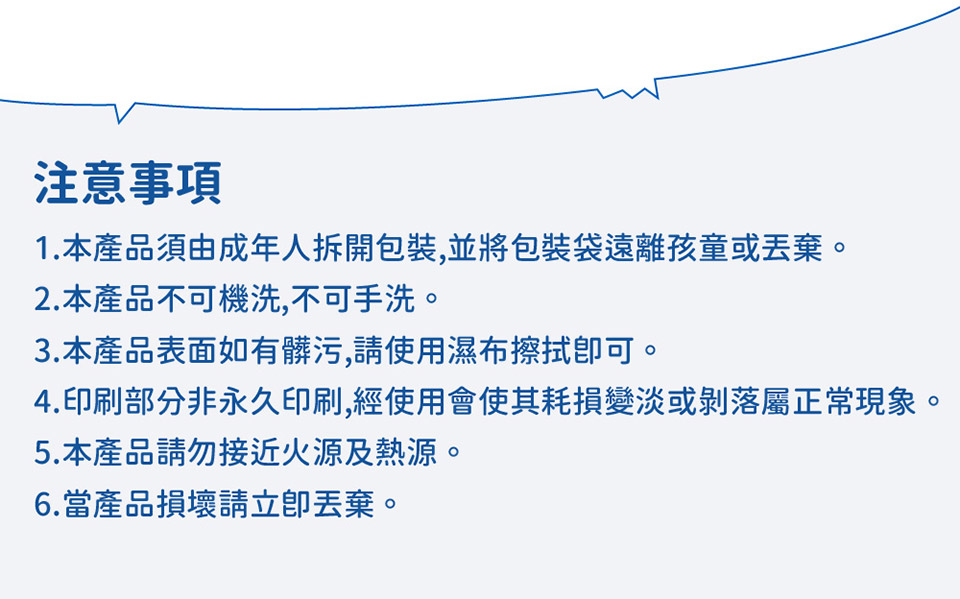 注意事項

1.本產品須由成年人拆開包裝,並將包裝袋遠離孩童或丟棄。

2.本產品不可機洗,不可手洗。

3.本產品表面如有髒污,請使用濕布擦拭即可。

4.印刷部分非永久印刷,經使用會使其耗損變淡或剝落屬正常現象。

5.本產品請勿接近火源及熱源。

6.當產品損壞請立即丟棄。